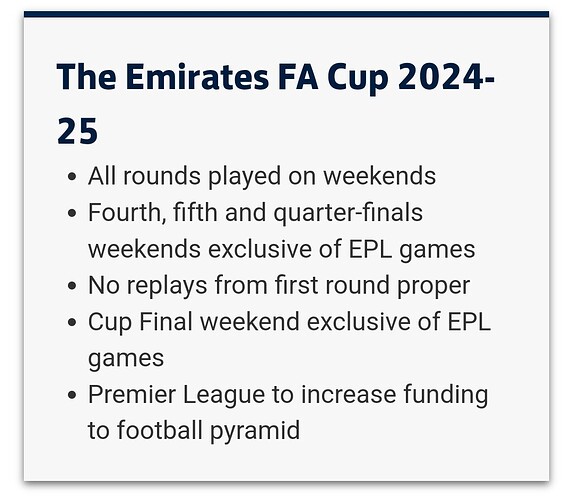 The Emirates FA Cup 2024-25

- All rounds played on weekends
- Fourth, fifth and quarter-finals weekends exclusive of EPL games
- No replays from first round proper
- Cup Final weekend exclusive of EPL games
- Premier League to increase funding to football pyramid